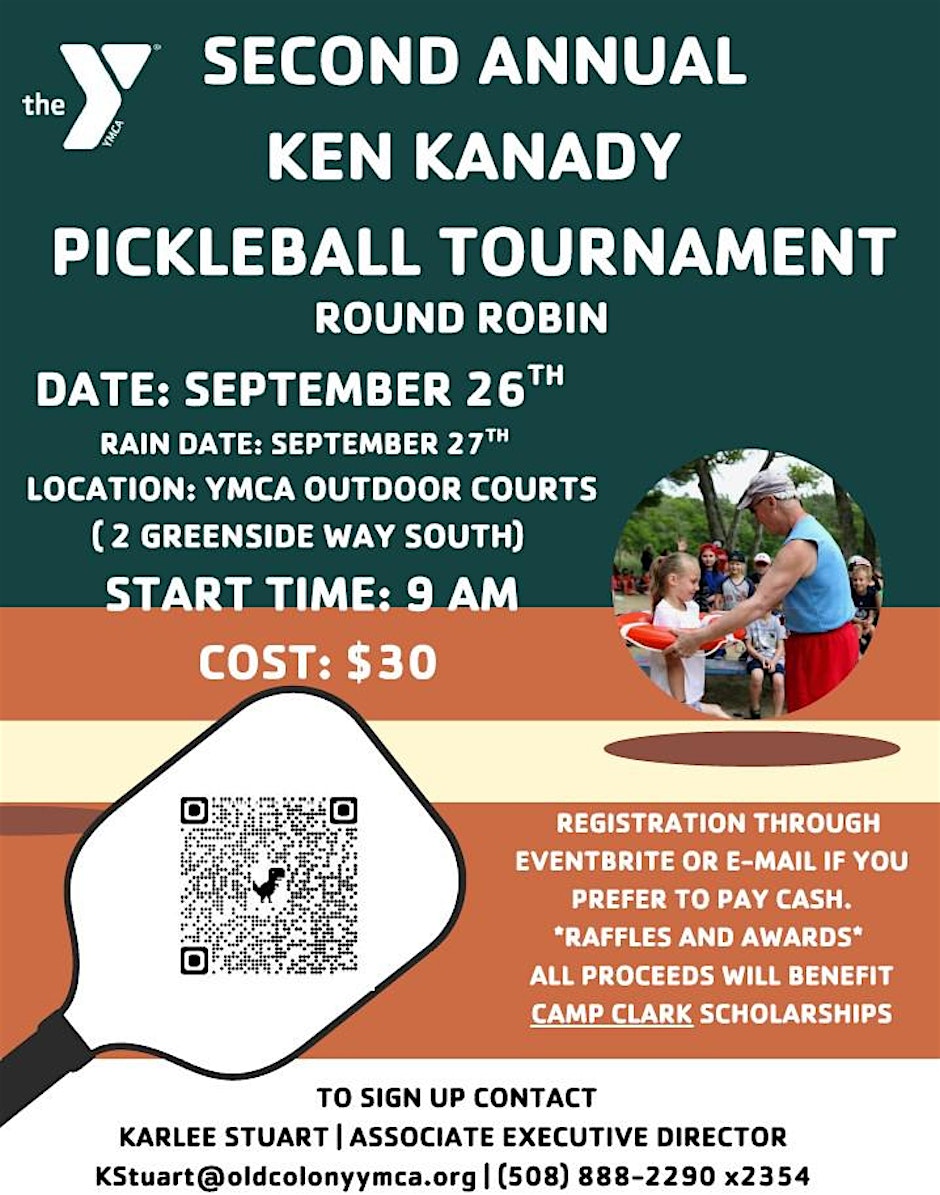 the YMCA

SECOND ANNUAL KEN KANADY PICKLEBALL TOURNAMENT

ROUND ROBIN

DATE: SEPTEMBER 26$^{TH}$

RAIN DATE: SEPTEMBER 27$^{TH}$

LOCATION: YMCA OUTDOOR COURTS ( 2 GREENSIDE WAY SOUTH)

START TIME: 9 AM

COST: $30

REGISTRATION THROUGH EVENTBRITE OR E-MAIL IF YOU PREFER TO PAY CASH.
*RAFFLES AND AWARDS*
ALL PROCEEDS WILL BENEFIT CAMP CLARK SCHOLARSHIPS

TO SIGN UP CONTACT
KARLEE STUART | ASSOCIATE EXECUTIVE DIRECTOR
KStuart@oldcolonyymca.org | (508) 888-2290 x2354